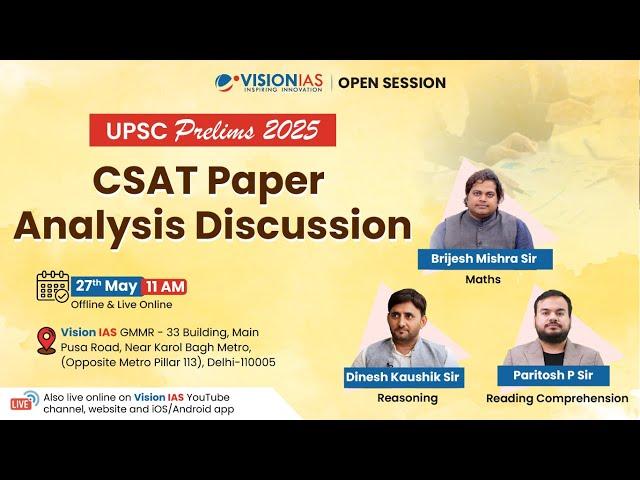 VISIONIAS
INSPIRING INNOVATION
OPEN SESSION

UPSC Prelims 2025

CSAT Paper Analysis Discussion

27th May 11 AM
Offline & Live Online

Vision IAS GMMR - 33 Building, Main Pusa Road, Near Karol Bagh Metro, (Opposite Metro Pillar 113), Delhi-110005

LIVE
Also live online on Vision IAS YouTube channel, website and iOS/Android app

Brijesh Mishra Sir
Maths

Dinesh Kaushik Sir
Reasoning

Paritosh P Sir
Reading Comprehension